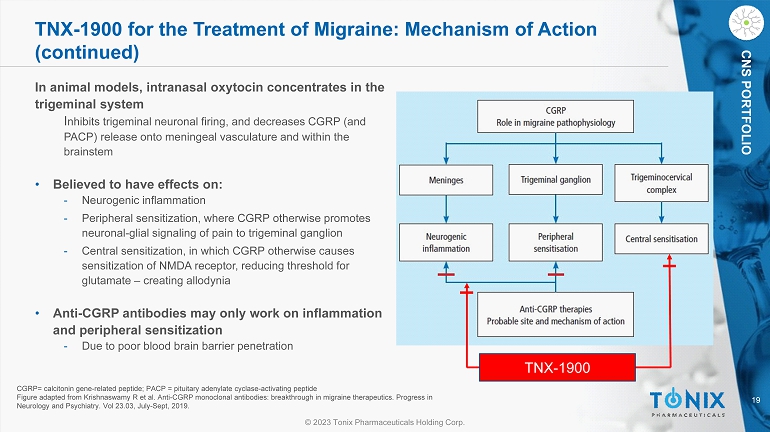 TNX-1900 for the Treatment of Migraine: Mechanism of Action (continued)

CNS PORTFOLIO

In animal models, intranasal oxytocin concentrates in the trigeminal system

Inhibits trigeminal neuronal firing, and decreases CGRP (and PACP) release onto meningeal vasculature and within the brainstem

• Believed to have effects on:
- Neurogenic inflammation
- Peripheral sensitization, where CGRP otherwise promotes neuronal-glial signaling of pain to trigeminal ganglion
- Central sensitization, in which CGRP otherwise causes sensitization of NMDA receptor, reducing threshold for glutamate – creating allodynia

• Anti-CGRP antibodies may only work on inflammation and peripheral sensitization
- Due to poor blood brain barrier penetration

CGRP
Role in migraine pathophysiology

Meninges

Trigeminal ganglion

Trigeminocervical complex

Neurogenic inflammation

Peripheral sensitisation

Central sensitisation

Anti-CGRP therapies
Probable site and mechanism of action

TNX-1900

CGRP= calcitonin gene-related peptide; PACP = pituitary adenylate cyclase-activating peptide
Figure adapted from Krishnaswamy R et al. Anti-CGRP monoclonal antibodies: breakthrough in migraine therapeutics. Progress in Neurology and Psychiatry. Vol 23.03, July-Sept, 2019.

TONIX PHARMACEUTICALS

19

© 2023 Tonix Pharmaceuticals Holding Corp.